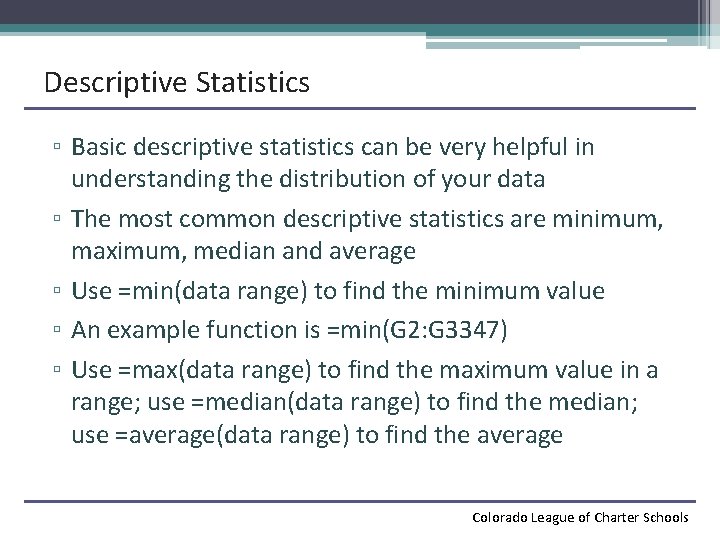 Descriptive Statistics

▫ Basic descriptive statistics can be very helpful in understanding the distribution of your data

▫ The most common descriptive statistics are minimum, maximum, median and average

▫ Use =min(data range) to find the minimum value

▫ An example function is =min(G2:G3347)

▫ Use =max(data range) to find the maximum value in a range; use =median(data range) to find the median; use =average(data range) to find the average

Colorado League of Charter Schools